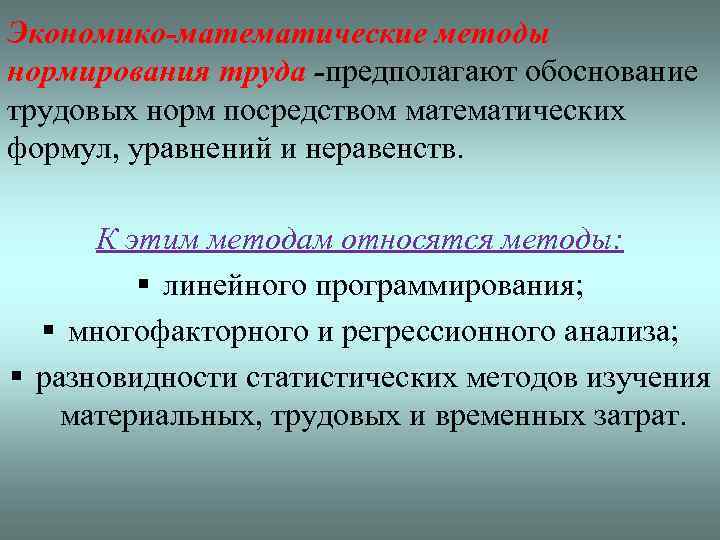 Экономико-математические методы нормирования труда -предполагают обоснование трудовых норм посредством математических формул, уравнений и неравенств.

К этим методам относятся методы:

▪ линейного программирования;
▪ многофакторного и регрессионного анализа;
▪ разновидности статистических методов изучения материальных, трудовых и временных затрат.